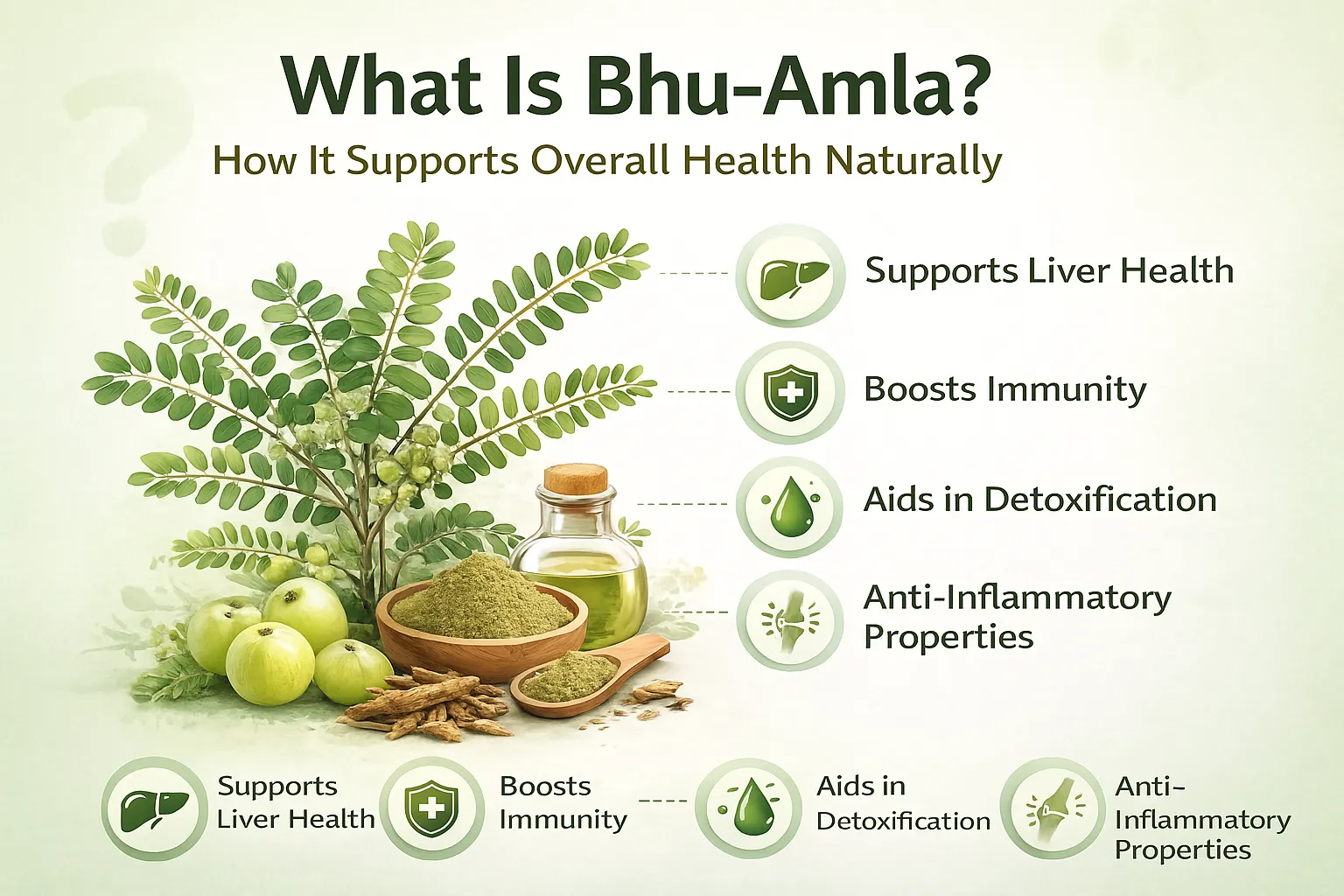 What Is Bhu-Amla?

How It Supports Overall Health Naturally

Supports Liver Health

Boosts Immunity

Aids in Detoxification

Anti-Inflammatory Properties

Supports Liver Health

Boosts Immunity

Aids in Detoxification

Anti-Inflammatory Properties